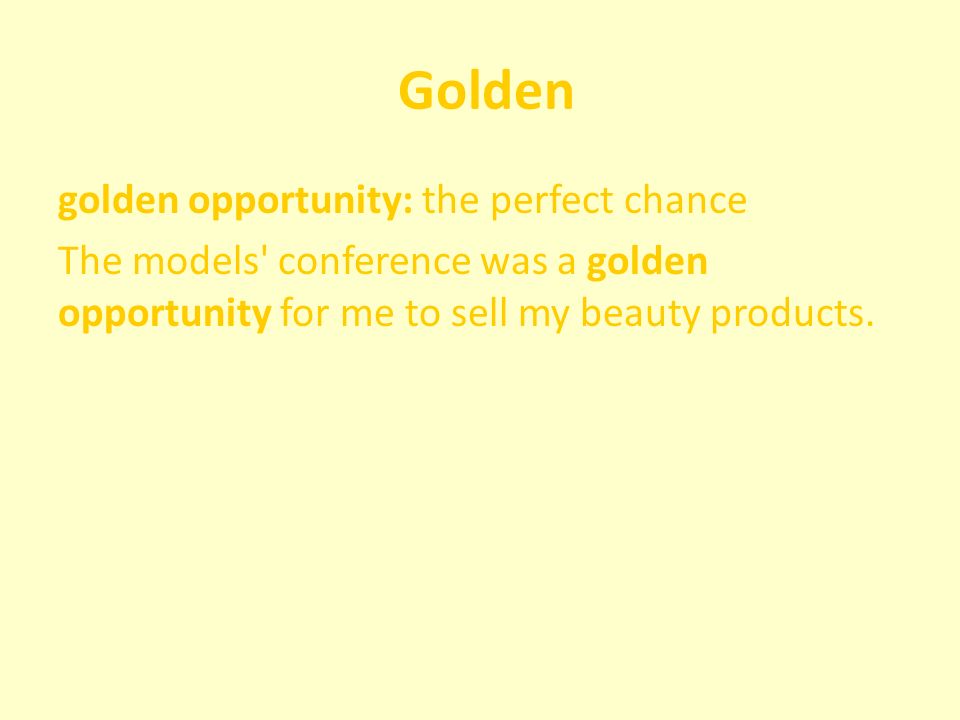 Golden

golden opportunity: the perfect chance

The models' conference was a golden opportunity for me to sell my beauty products.